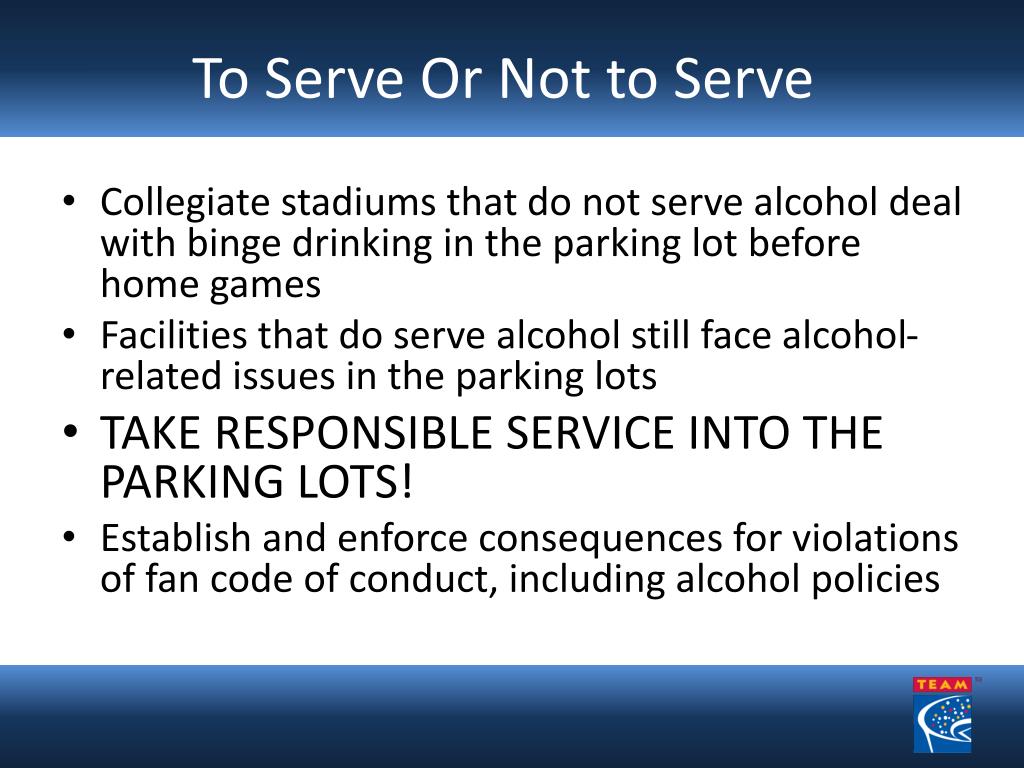 To Serve Or Not to Serve

• Collegiate stadiums that do not serve alcohol deal with binge drinking in the parking lot before home games
• Facilities that do serve alcohol still face alcohol-related issues in the parking lots
• TAKE RESPONSIBLE SERVICE INTO THE PARKING LOTS!
• Establish and enforce consequences for violations of fan code of conduct, including alcohol policies

TEAM